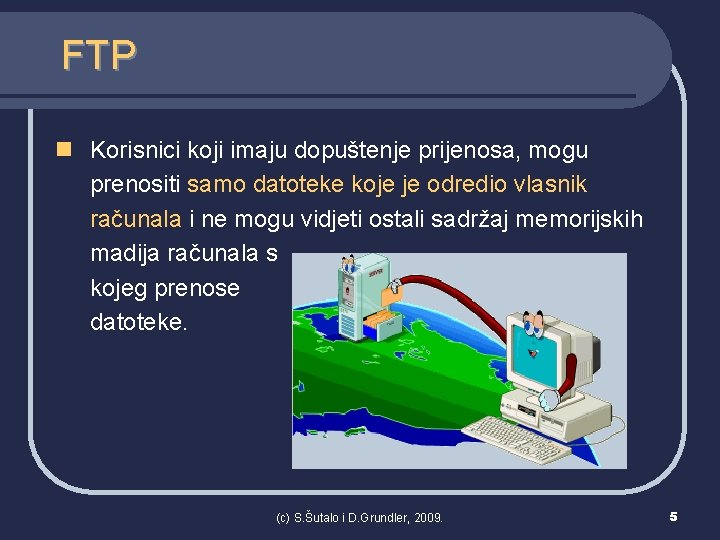 FTP

Korisnici koji imaju dopuštenje prijenosa, mogu prenositi samo datoteke koje je odredio vlasnik računala i ne mogu vidjeti ostali sadržaj memorijskih madija računala s kojeg prenose datoteke.

(c) S.Šutalo i D.Grundler, 2009.

5